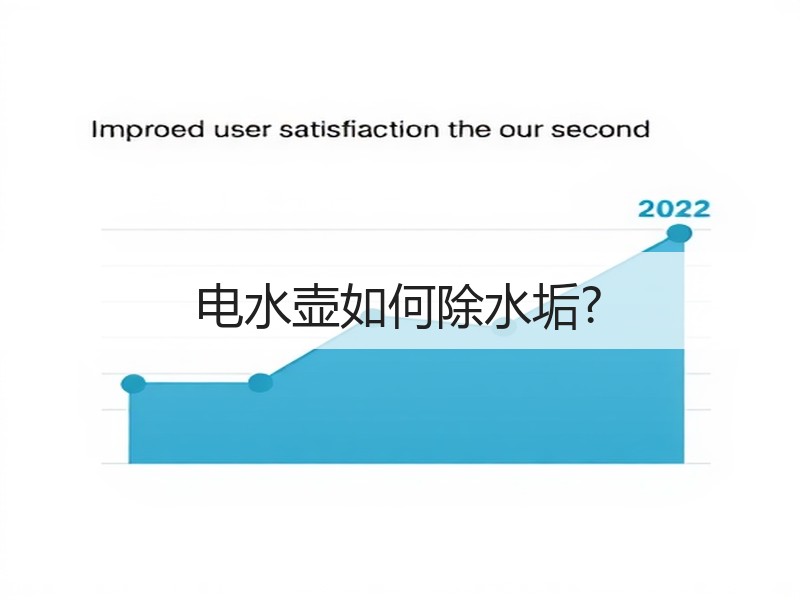 Improed user satisfiaction the our second

2022

电水壶如何除水垢?